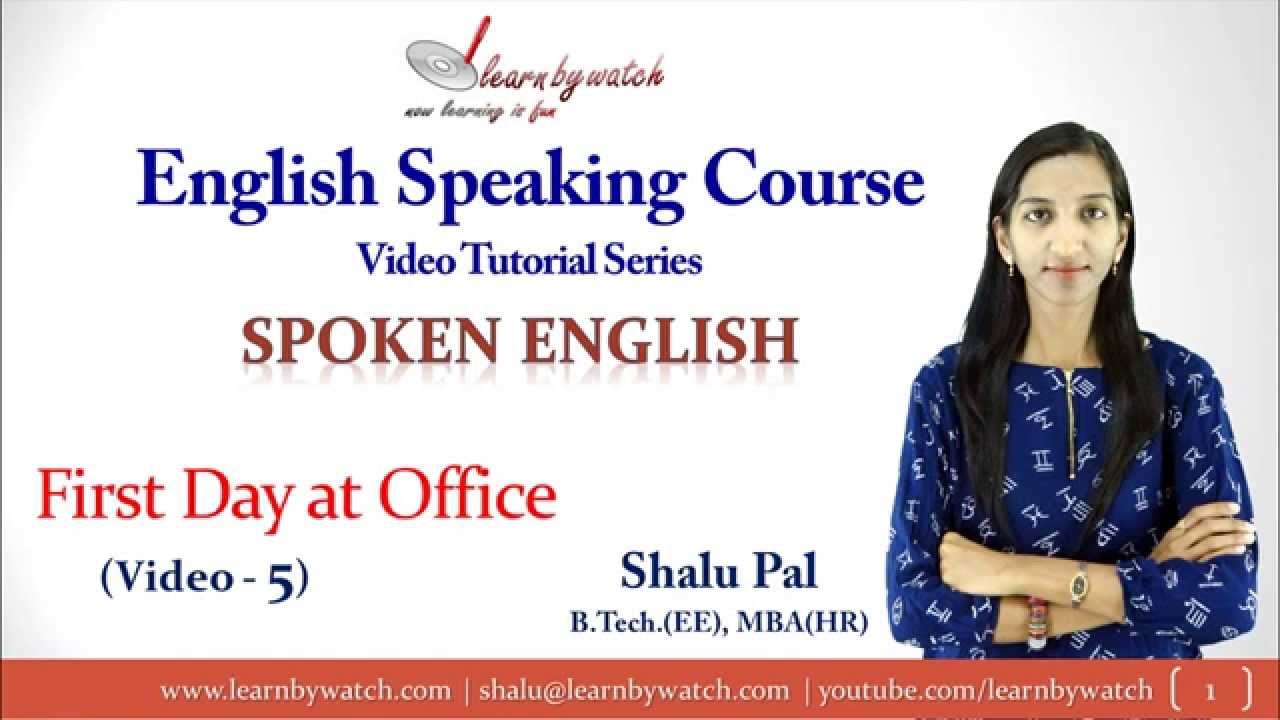 learnbywatch
now learning is fun

English Speaking Course
Video Tutorial Series

SPOKEN ENGLISH

First Day at Office
(Video - 5)

Shalu Pal
B.Tech.(EE), MBA(HR)

www.learnbywatch.com | shalu@learnbywatch.com | youtube.com/learnbywatch 1